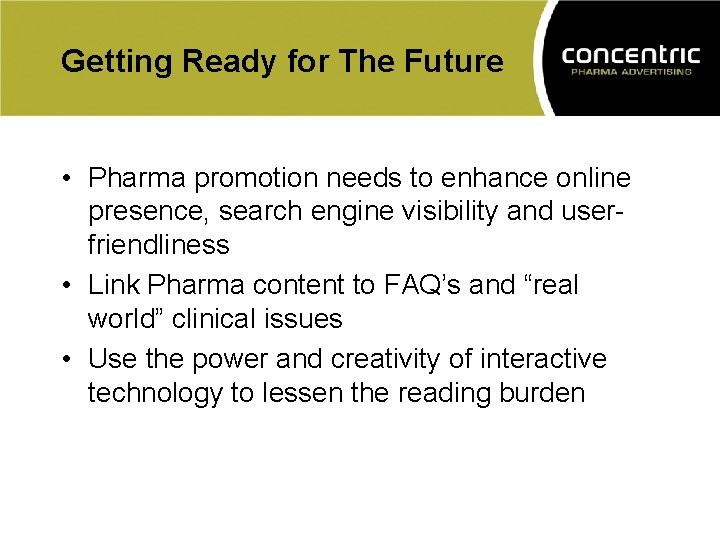 Getting Ready for The Future

concentric
PHARMA ADVERTISING

• Pharma promotion needs to enhance online presence, search engine visibility and user-friendliness
• Link Pharma content to FAQ's and "real world" clinical issues
• Use the power and creativity of interactive technology to lessen the reading burden